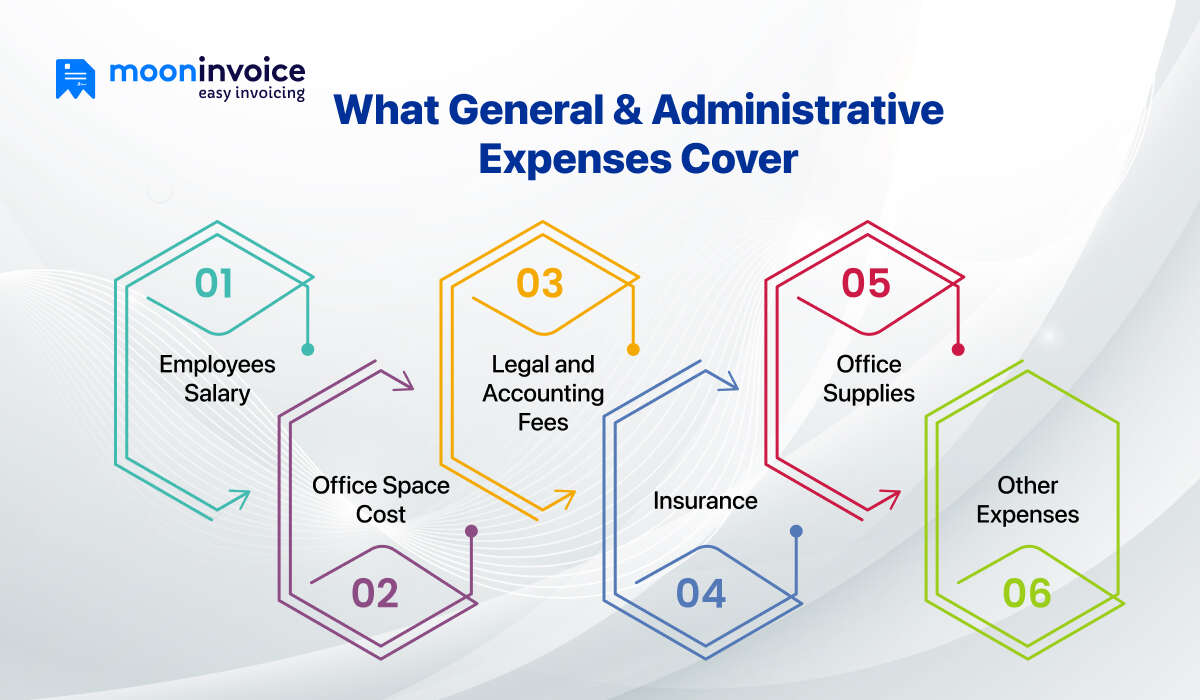 mooninvoice
easy invoicing

What General & Administrative Expenses Cover

01
Employees Salary

02
Office Space Cost

03
Legal and Accounting Fees

04
Insurance

05
Office Supplies

06
Other Expenses